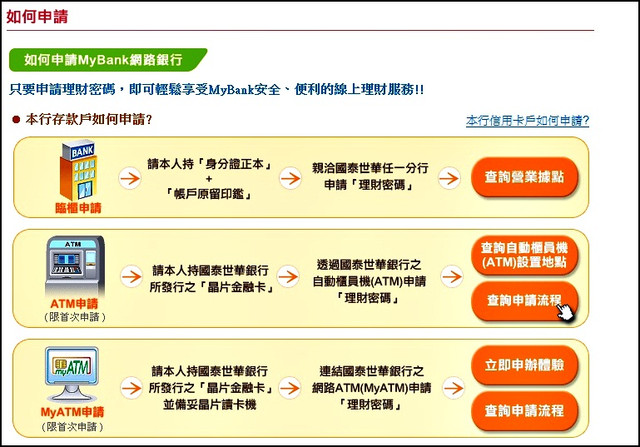 如何申請

如何申請MyBank網路銀行

只要申請理財密碼，即可輕鬆享受MyBank安全、便利的線上理財服務!!

本行存款戶如何申請?

本行信用卡戶如何申請?

BANK
臨櫃申請

請本人持「身分證正本」
+
「帳戶原留印鑑」

親洽國泰世華任一分行申請「理財密碼」

查詢營業據點

ATM
ATM申請
（限首次申請）

請本人持國泰世華銀行所發行之「晶片金融卡」

透過國泰世華銀行之自動櫃員機(ATM)申請「理財密碼」

查詢自動櫃員機(ATM)設置地點

查詢申請流程

MyATM
MyATM申請
（限首次申請）

請本人持國泰世華銀行所發行之「晶片金融卡」並備妥晶片讀卡機

連結國泰世華銀行之網路ATM(MyATM)申請「理財密碼」

立即申辦體驗

查詢申請流程